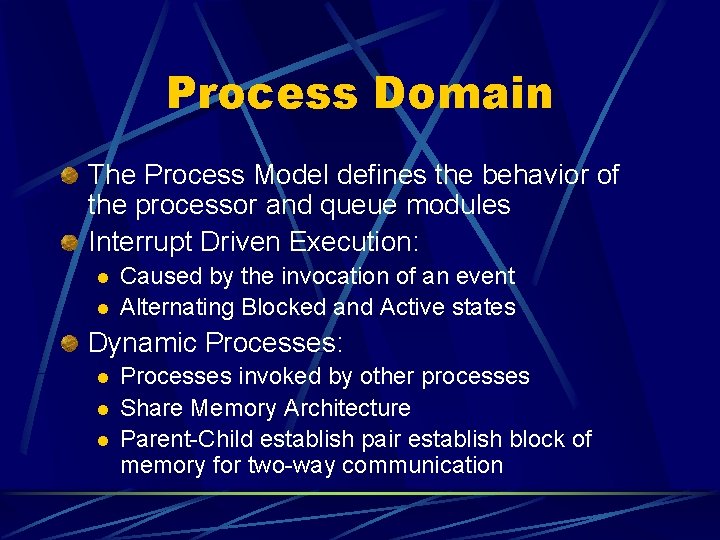 Process Domain

The Process Model defines the behavior of the processor and queue modules

Interrupt Driven Execution:

Caused by the invocation of an event

Alternating Blocked and Active states

Dynamic Processes:

Processes invoked by other processes

Share Memory Architecture

Parent-Child establish pair establish block of memory for two-way communication